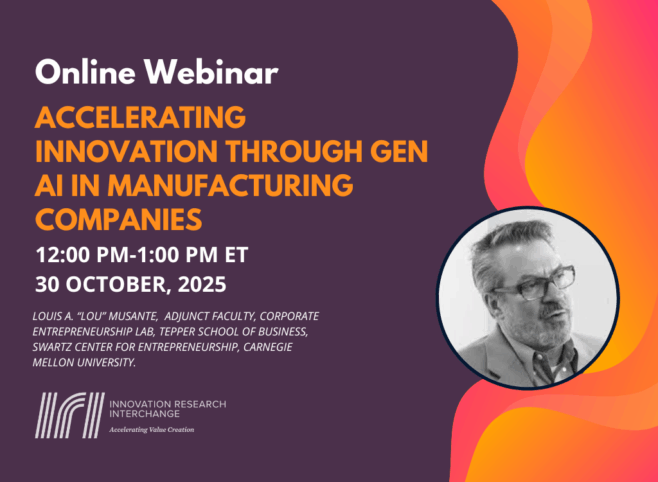 Online Webinar

ACCELERATING INNOVATION THROUGH GEN AI IN MANUFACTURING COMPANIES

12:00 PM-1:00 PM ET
30 OCTOBER, 2025

LOUIS A. "LOU" MUSANTE, ADJUNCT FACULTY, CORPORATE ENTREPRENEURSHIP LAB, TEPPER SCHOOL OF BUSINESS, SWARTZ CENTER FOR ENTREPRENEURSHIP, CARNEGIE MELLON UNIVERSITY.

IRI
INNOVATION RESEARCH INTERCHANGE
Accelerating Value Creation